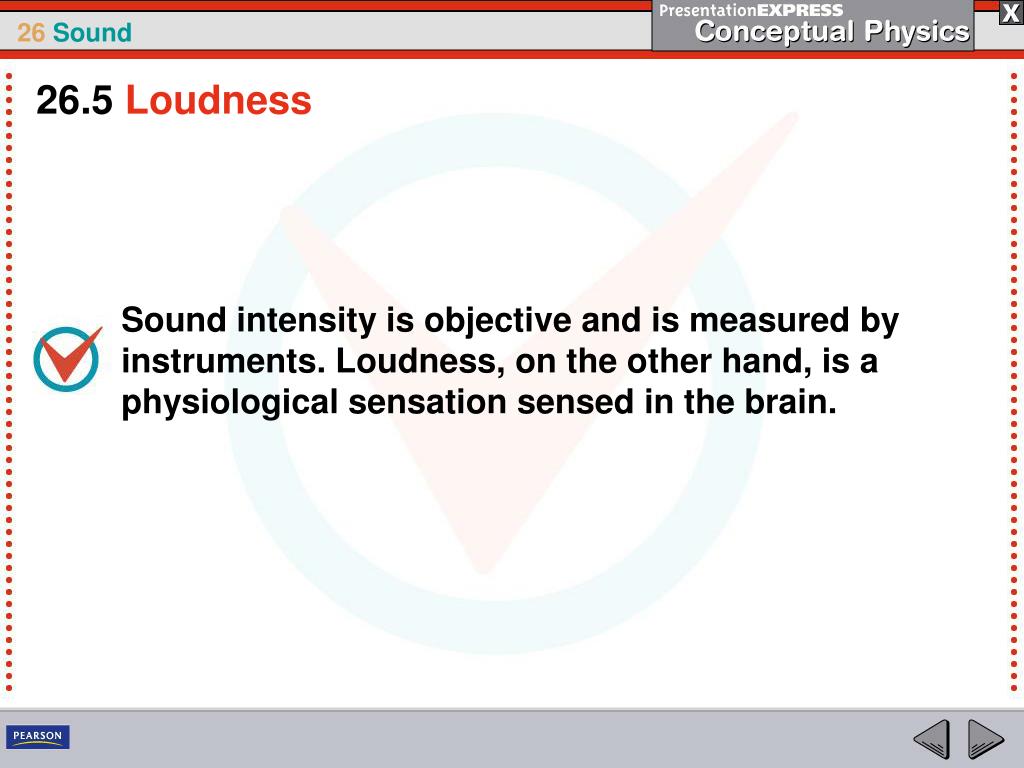 26 Sound

PresentationEXPRESS
Conceptual Physics

X

26.5 Loudness

Sound intensity is objective and is measured by instruments. Loudness, on the other hand, is a physiological sensation sensed in the brain.

PEARSON